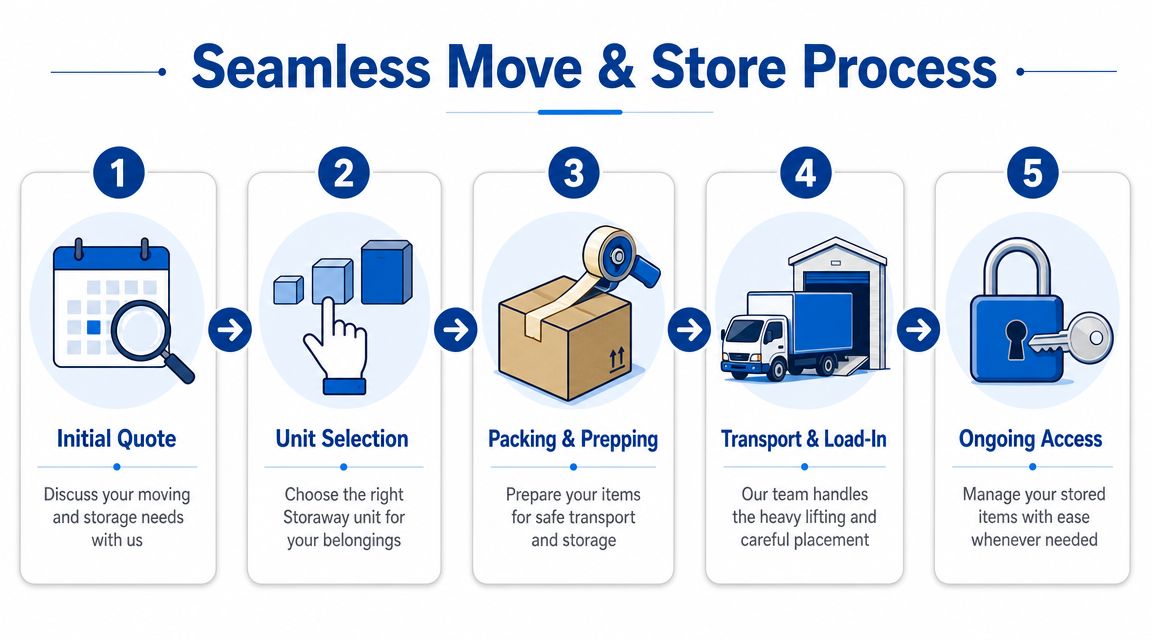 Seamless Move & Store Process

1
Initial Quote
Discuss your moving and storage needs with us

2
Unit Selection
Choose the right Storaway unit for your belongings

3
Packing & Prepping
Prepare your items for safe transport and storage

4
Transport & Load-In
Our team handles the heavy lifting and careful placement

5
Ongoing Access
Manage your stored items with ease whenever needed